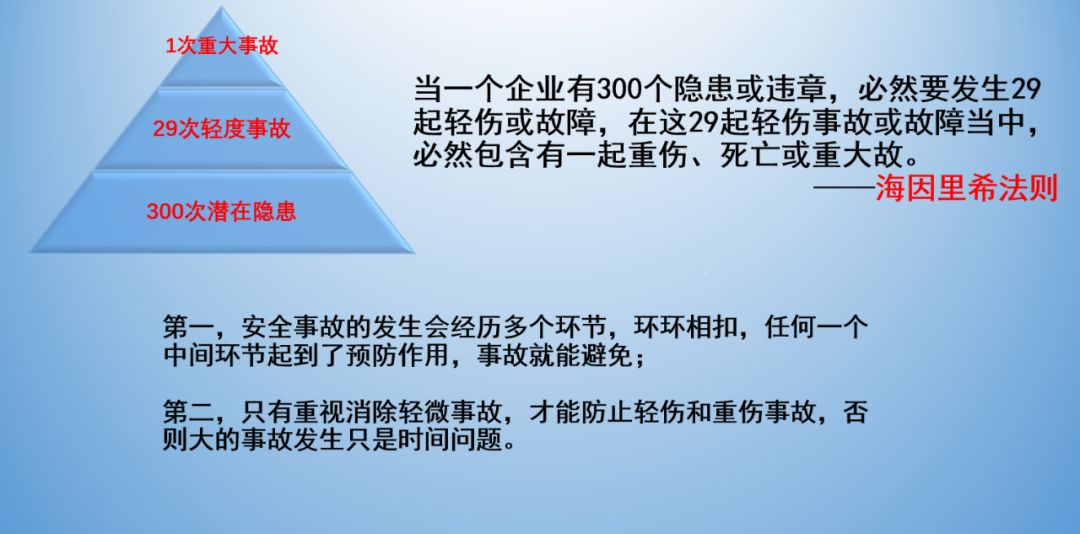 1次重大事故

29次轻度事故

300次潜在隐患

当一个企业有300个隐患或违章，必然要发生29起轻伤或故障，在这29起轻伤事故或故障当中，必然包含有一起重伤、死亡或重大故。

——海因里希法则

第一，安全事故的发生会经历多个环节，环环相扣，任何一个中间环节起到了预防作用，事故就能避免；

第二，只有重视消除轻微事故，才能防止轻伤和重伤事故，否则大的事故发生只是时间问题。